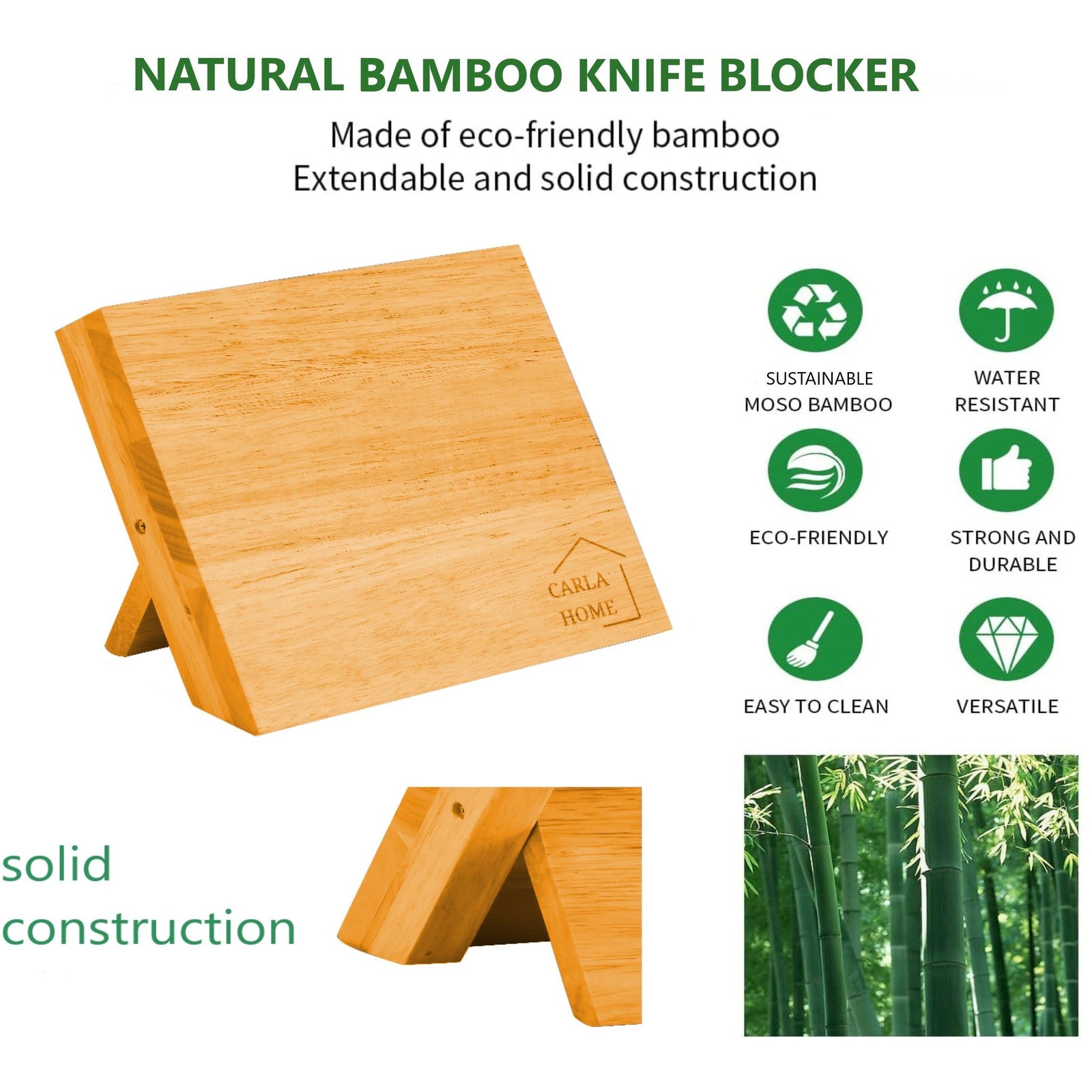 NATURAL BAMBOO KNIFE BLOCKER

Made of eco-friendly bamboo
Extendable and solid construction

CARLA
HOME

SUSTAINABLE MOSO BAMBOO

WATER RESISTANT

ECO-FRIENDLY

STRONG AND DURABLE

EASY TO CLEAN

VERSATILE

solid construction